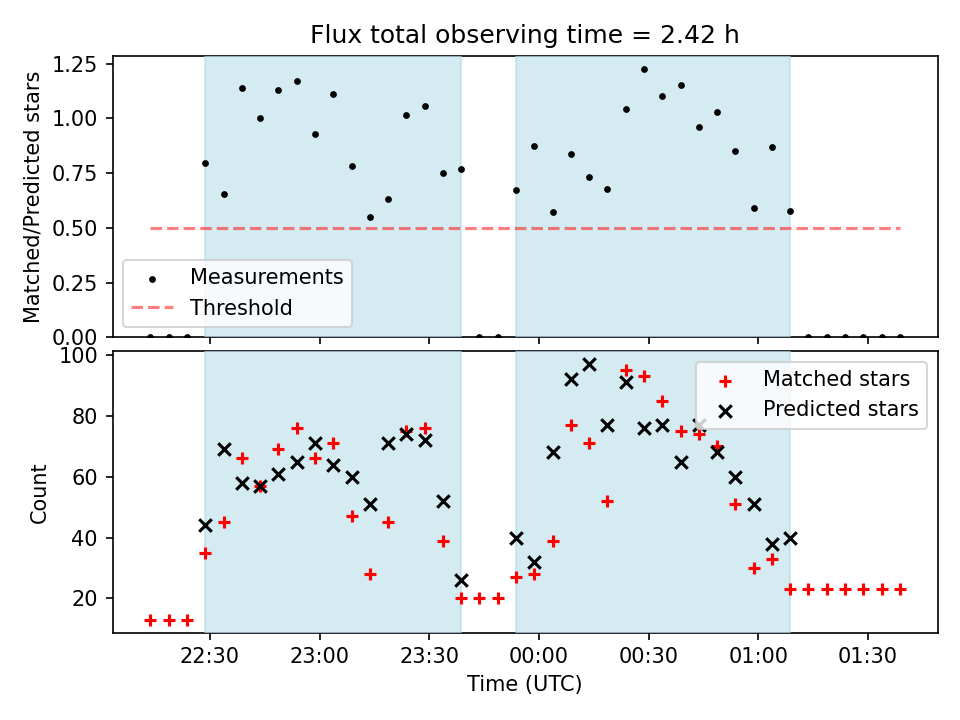 Flux total observing time = 2.42 h

Matched/Predicted stars

1.25
1.00
0.75
0.50
0.25
0.00

Measurements
Threshold

Count

100
80
60
40
20

Matched stars
Predicted stars

22:30
23:00
23:30
00:00
00:30
01:00
01:30

Time (UTC)